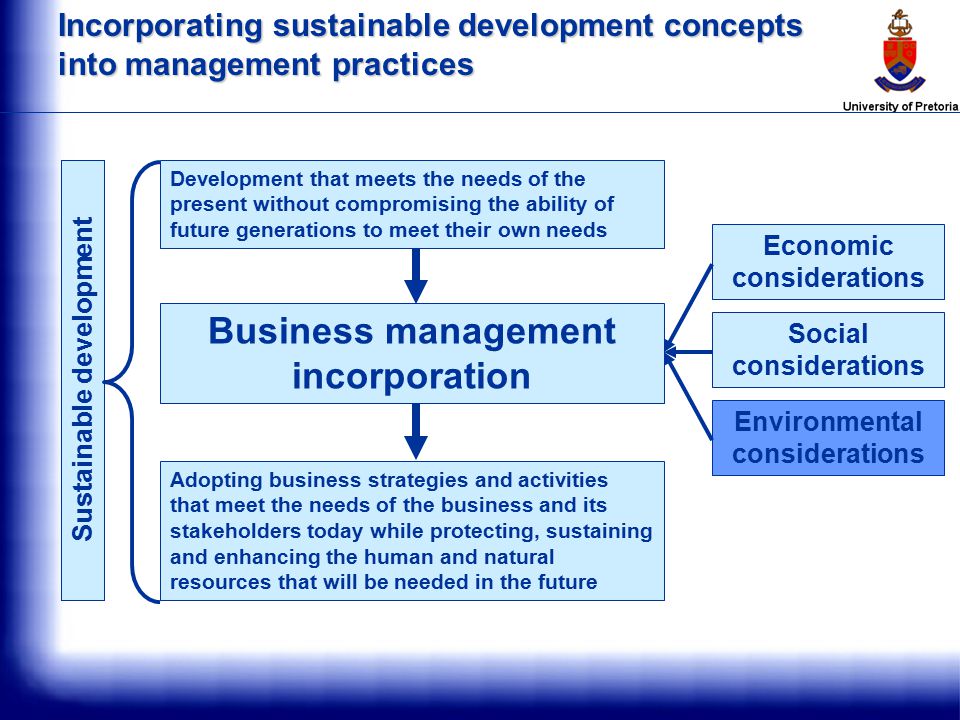 Incorporating sustainable development concepts into management practices

University of Pretoria

Sustainable development

Development that meets the needs of the present without compromising the ability of future generations to meet their own needs

Business management incorporation

Adopting business strategies and activities that meet the needs of the business and its stakeholders today while protecting, sustaining and enhancing the human and natural resources that will be needed in the future

Economic considerations

Social considerations

Environmental considerations